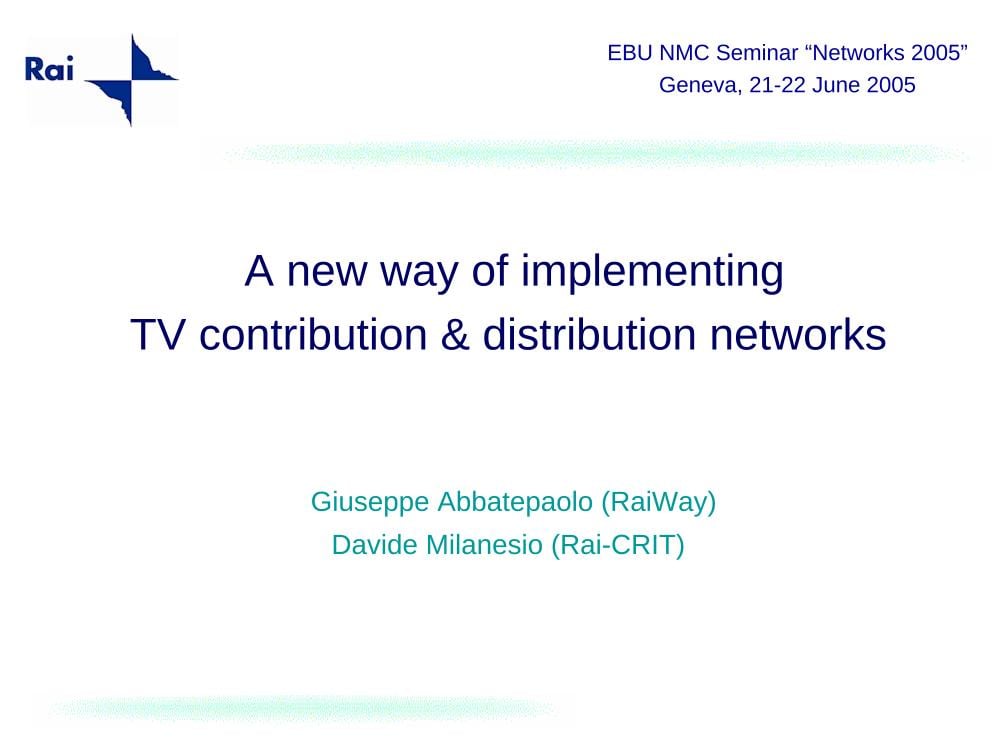 Rai

EBU NMC Seminar “Networks 2005”
Geneva, 21-22 June 2005

A new way of implementing
TV contribution & distribution networks

Giuseppe Abbatepaolo (RaiWay)
Davide Milanesio (Rai-CRIT)